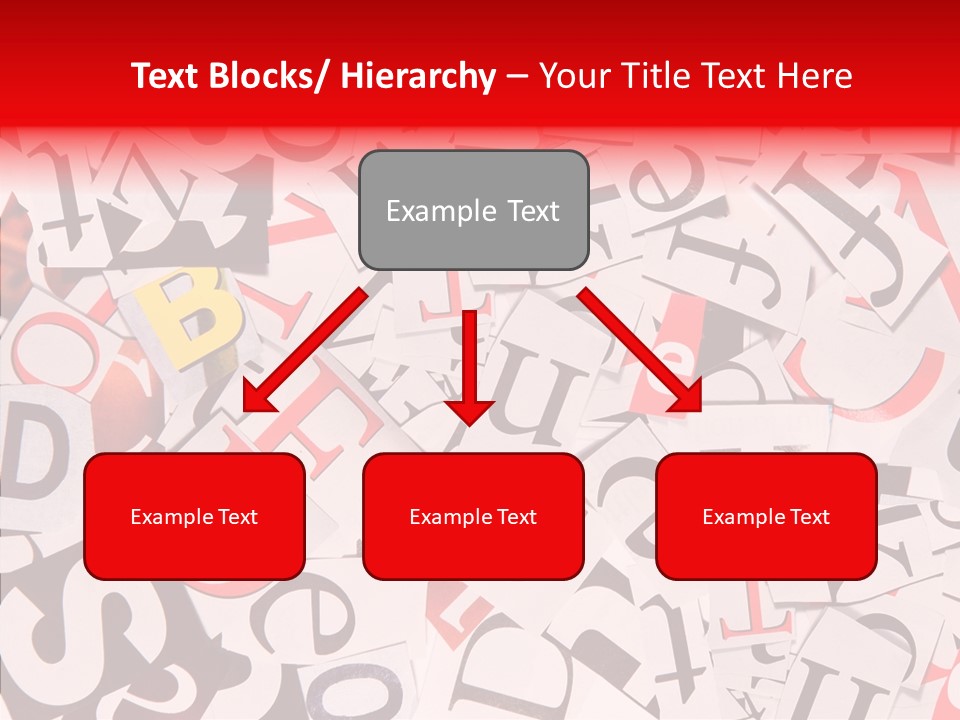 Text Blocks/ Hierarchy – Your Title Text Here

Example Text

Example Text

Example Text

Example Text